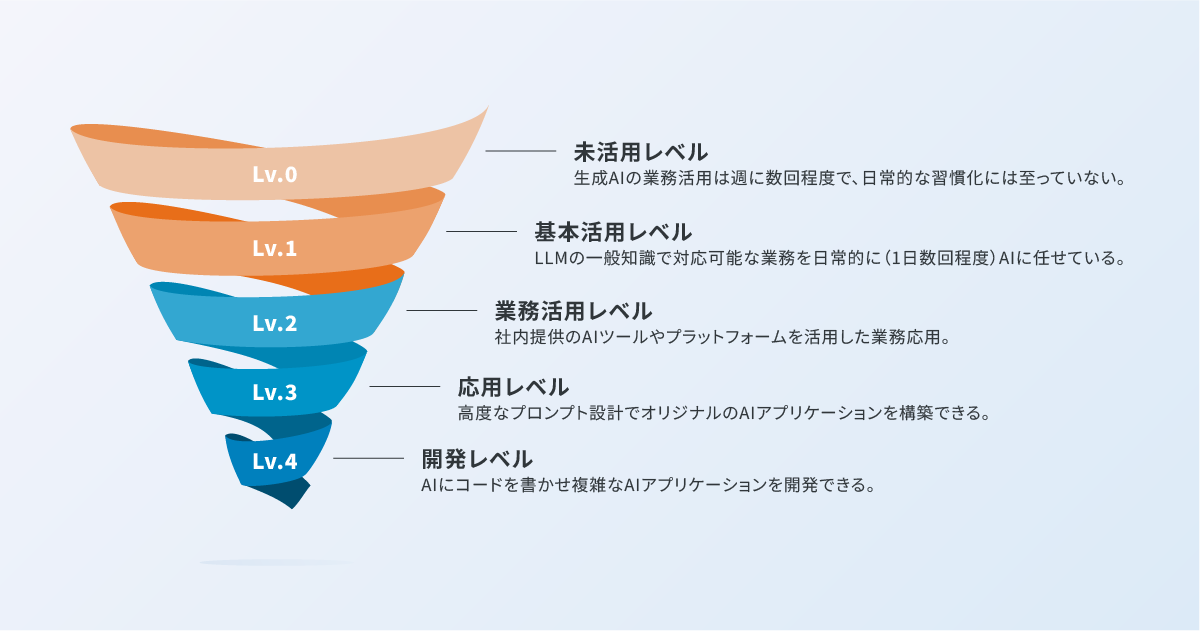 Lv.0

未活用レベル
生成AIの業務活用は週に数回程度で、日常的な習慣化には至っていない。

Lv.1

基本活用レベル
LLMの一般知識で対応可能な業務を日常的に（1日数回程度）AIに任せている。

Lv.2

業務活用レベル
社内提供のAIツールやプラットフォームを活用した業務応用。

Lv.3

応用レベル
高度なプロンプト設計でオリジナルのAIアプリケーションを構築できる。

Lv.4

開発レベル
AIにコードを書かせ複雑なAIアプリケーションを開発できる。